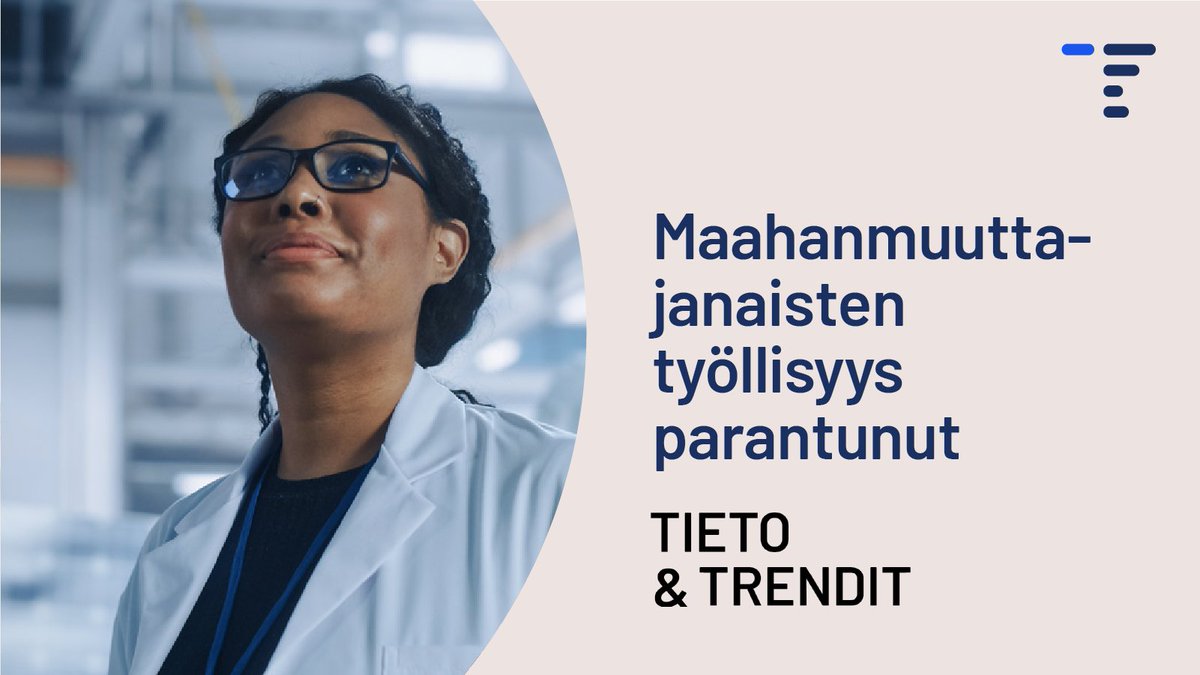 Maahanmuuttajanaisten työllisyys parantunut

TIETO & TRENDIT